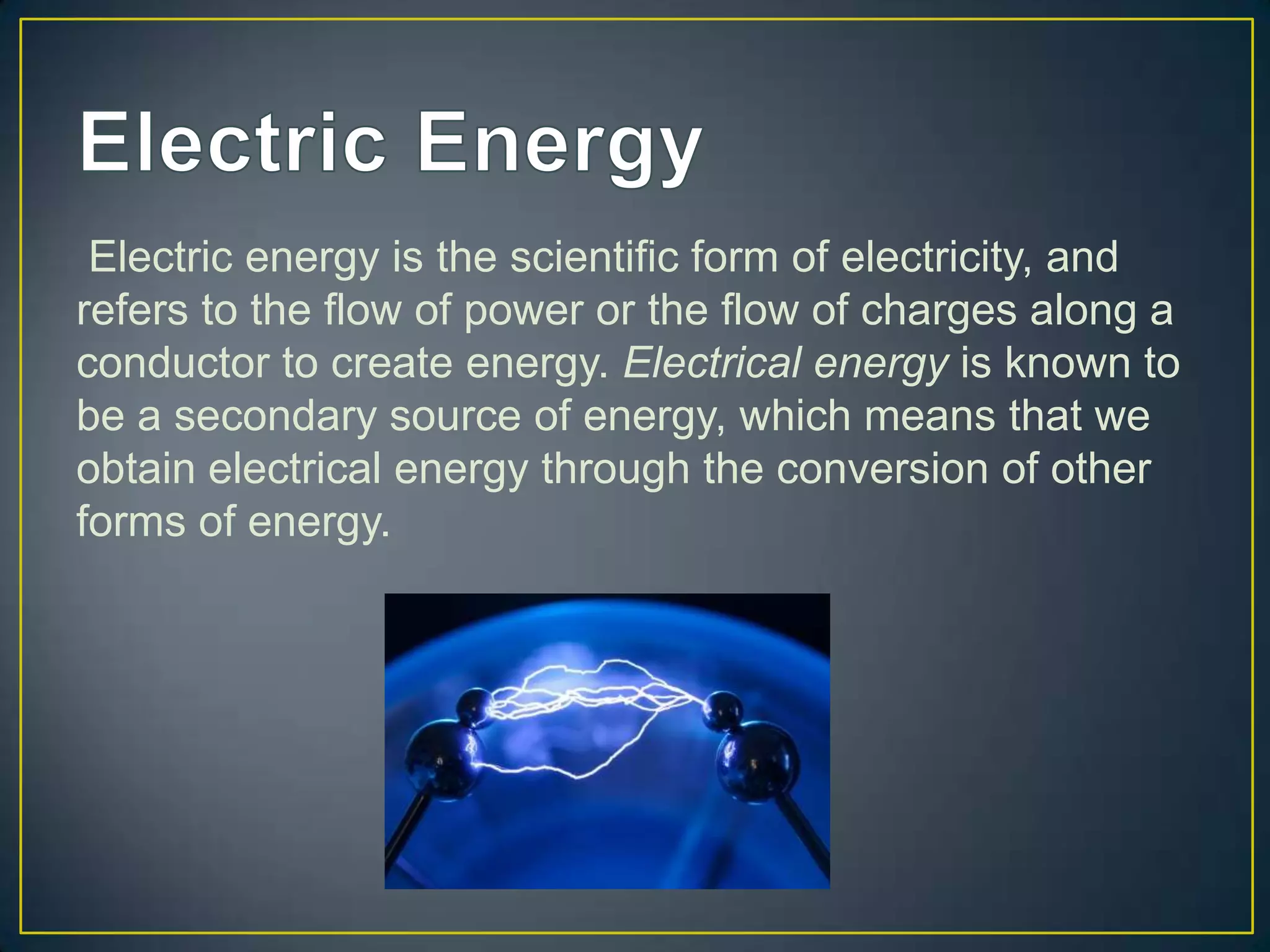 Electric Energy

Electric energy is the scientific form of electricity, and refers to the flow of power or the flow of charges along a conductor to create energy. Electrical energy is known to be a secondary source of energy, which means that we obtain electrical energy through the conversion of other forms of energy.